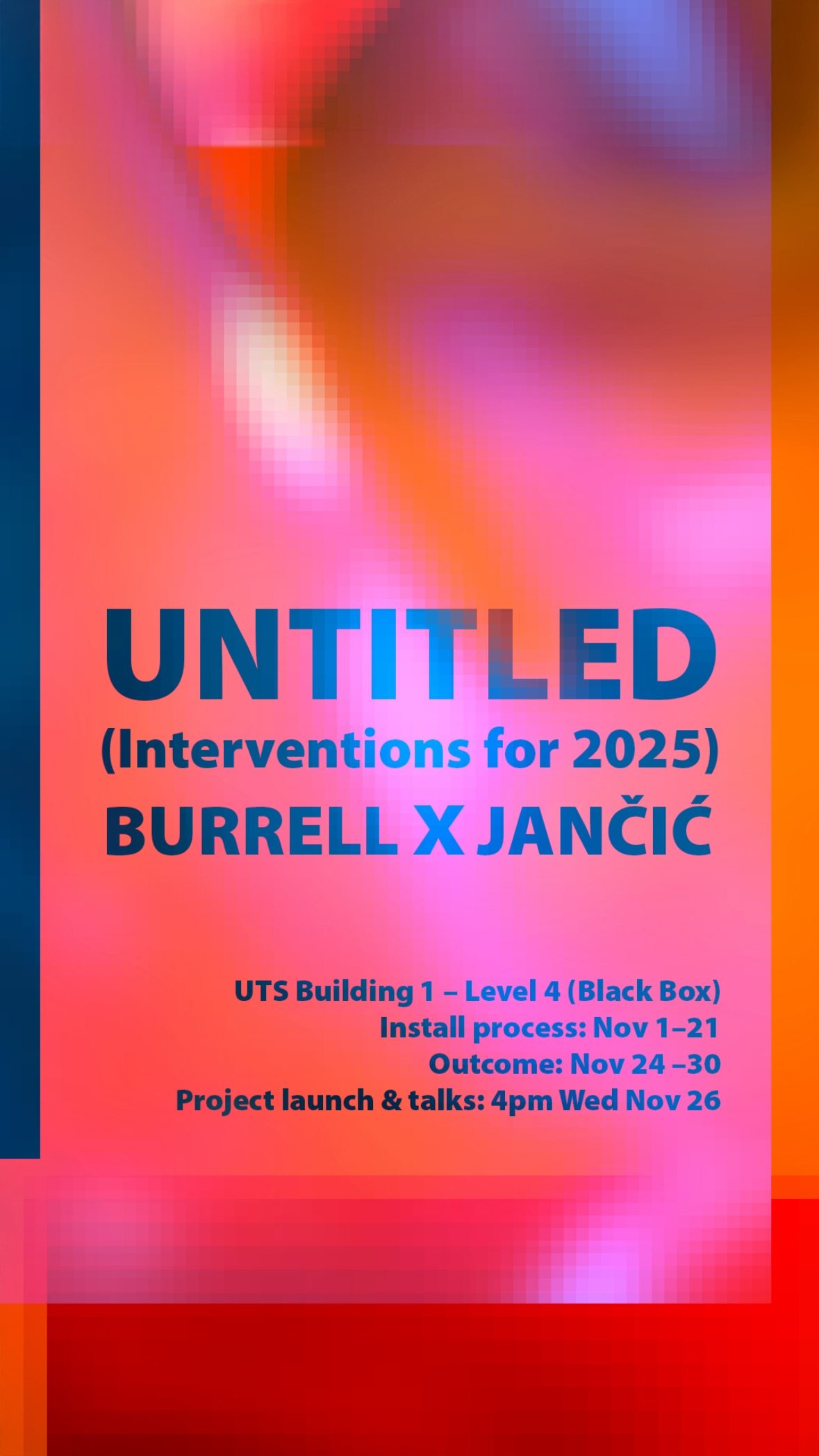 UNTITLED
(Interventions for 2025)
BURRELL X JANČIĆ

UTS Building 1 – Level 4 (Black Box)
Install process: Nov 1–21
Outcome: Nov 24 –30
Project launch & talks: 4pm Wed Nov 26